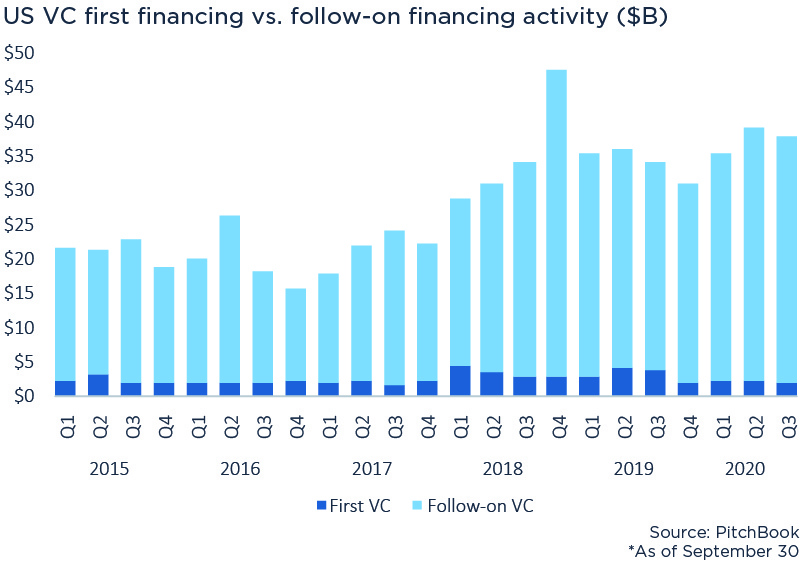 US VC first financing vs. follow-on financing activity ($B)

$50
$45
$40
$35
$30
$25
$20
$15
$10
$5
$0

Q1 Q2 Q3 Q4 Q1 Q2 Q3 Q4 Q1 Q2 Q3 Q4 Q1 Q2 Q3 Q4 Q1 Q2 Q3 Q4 Q1 Q2 Q3

2015 2016 2017 2018 2019 2020

First VC Follow-on VC

Source: PitchBook
*As of September 30